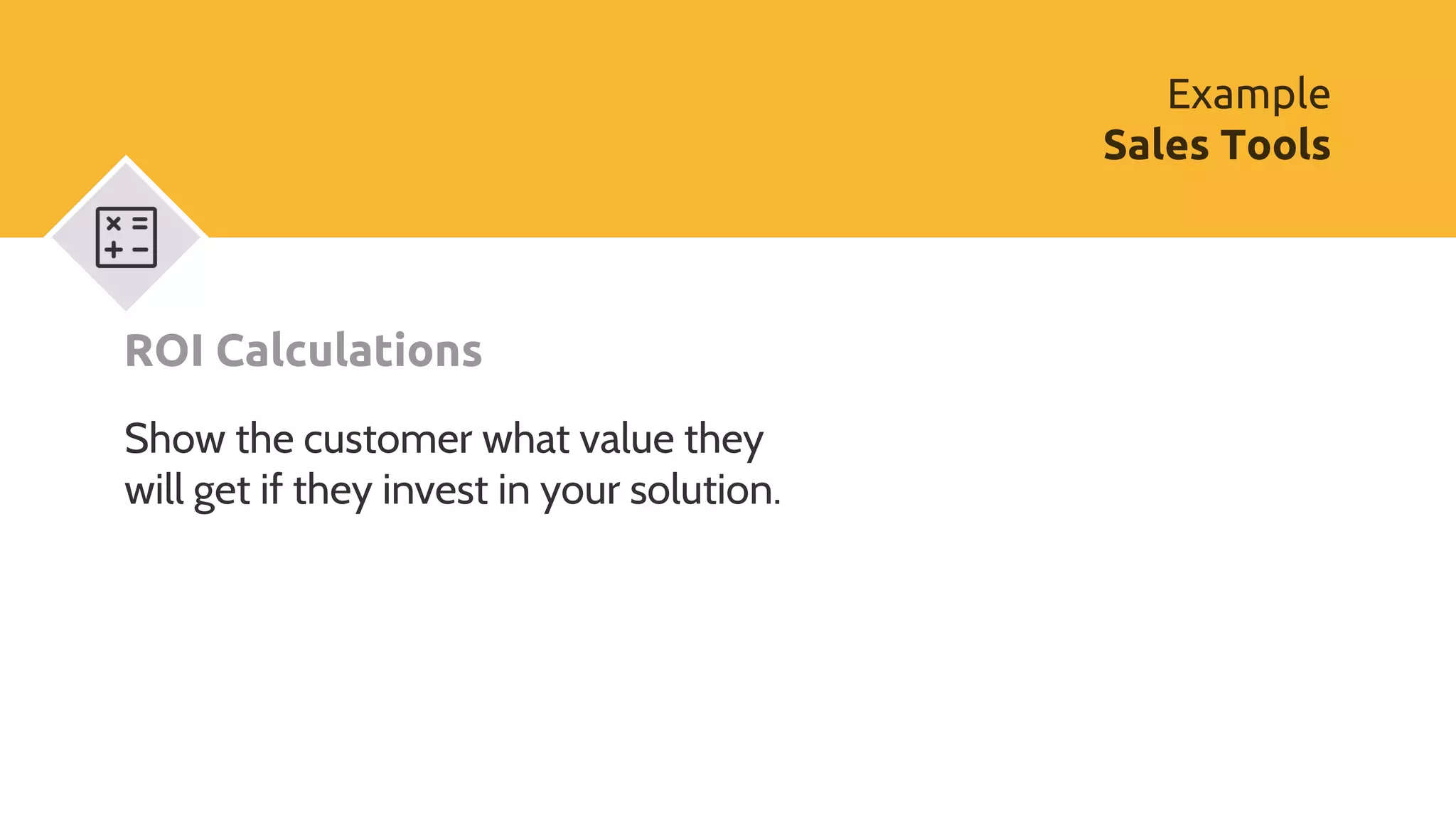 Example
Sales Tools

ROI Calculations

Show the customer what value they will get if they invest in your solution.